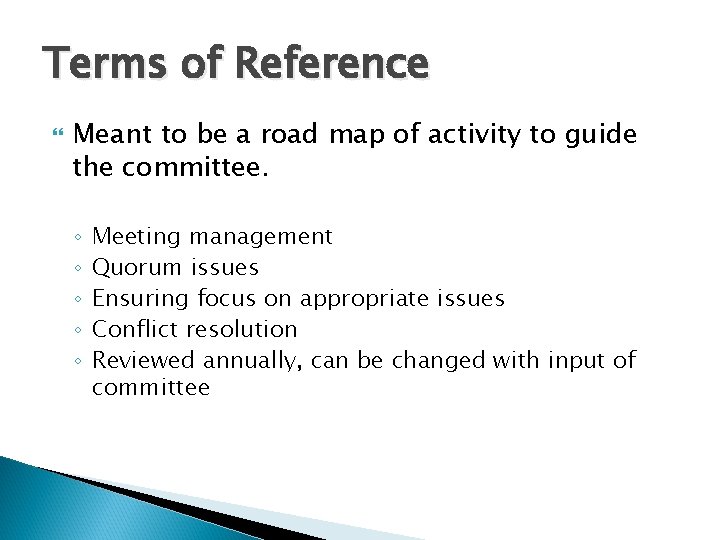 Terms of Reference

Meant to be a road map of activity to guide the committee.

◦ Meeting management
◦ Quorum issues
◦ Ensuring focus on appropriate issues
◦ Conflict resolution
◦ Reviewed annually, can be changed with input of committee